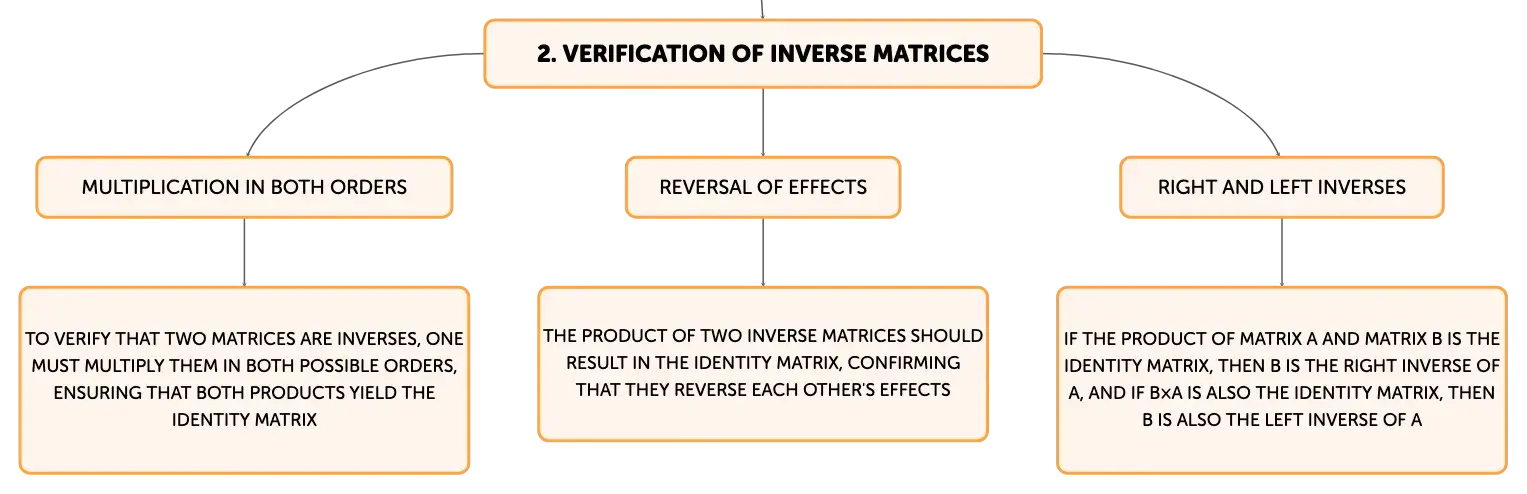 2. VERIFICATION OF INVERSE MATRICES

MULTIPLICATION IN BOTH ORDERS

TO VERIFY THAT TWO MATRICES ARE INVERSES, ONE MUST MULTIPLY THEM IN BOTH POSSIBLE ORDERS, ENSURING THAT BOTH PRODUCTS YIELD THE IDENTITY MATRIX

REVERSAL OF EFFECTS

THE PRODUCT OF TWO INVERSE MATRICES SHOULD RESULT IN THE IDENTITY MATRIX, CONFIRMING THAT THEY REVERSE EACH OTHER'S EFFECTS

RIGHT AND LEFT INVERSES

IF THE PRODUCT OF MATRIX A AND MATRIX B IS THE IDENTITY MATRIX, THEN B IS THE RIGHT INVERSE OF A, AND IF B×A IS ALSO THE IDENTITY MATRIX, THEN B IS ALSO THE LEFT INVERSE OF A